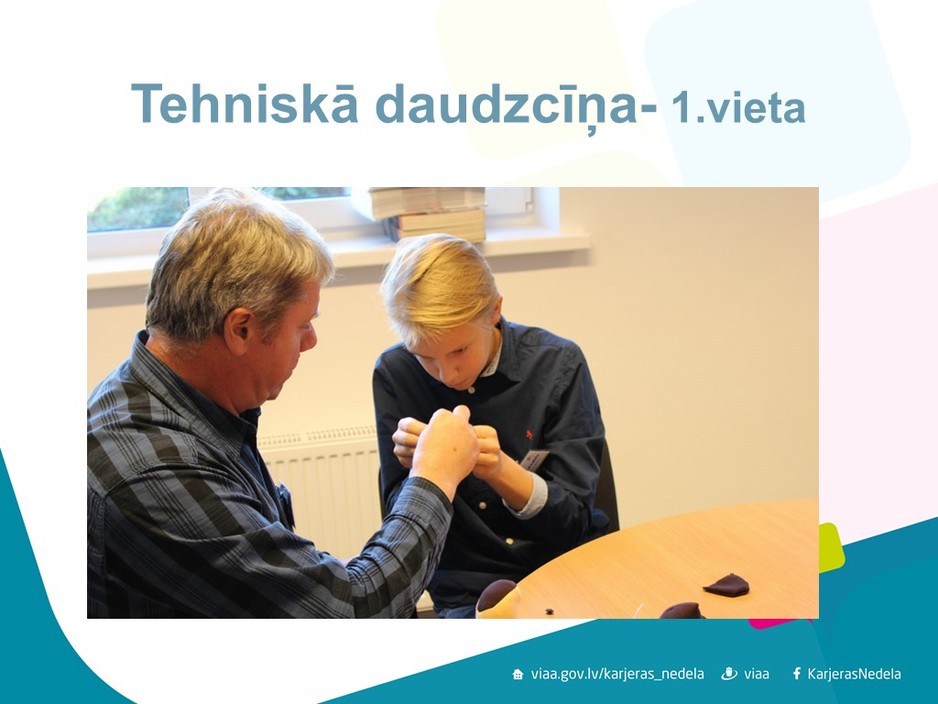 Tehniskā daudzcīņa- 1.vieta

viaa.gov.lv/karjeras_nedela viaa KarjerasNedela